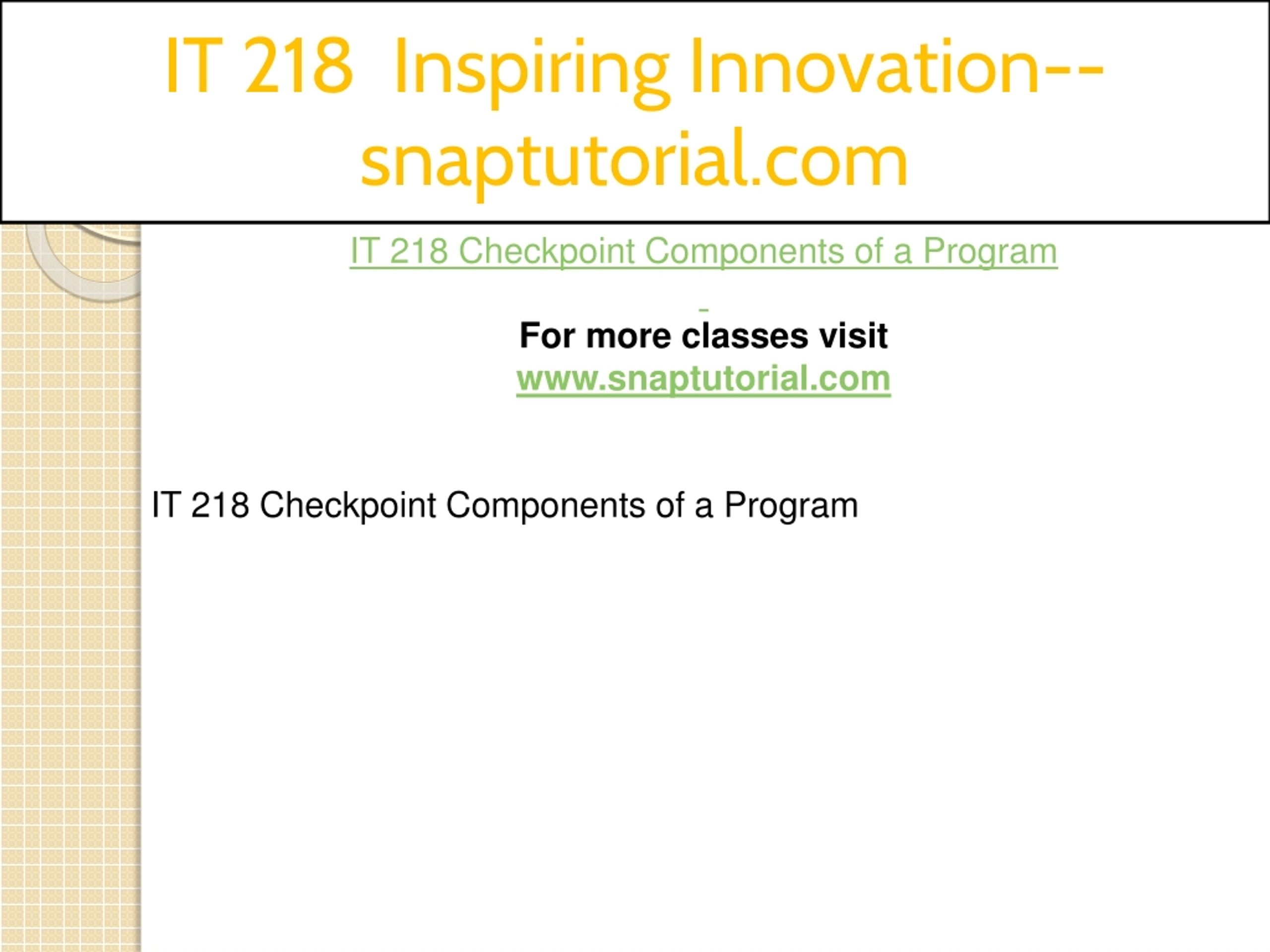 IT 218 Inspiring Innovation--snaptutorial.com

IT 218 Checkpoint Components of a Program

For more classes visit
www.snaptutorial.com

IT 218 Checkpoint Components of a Program